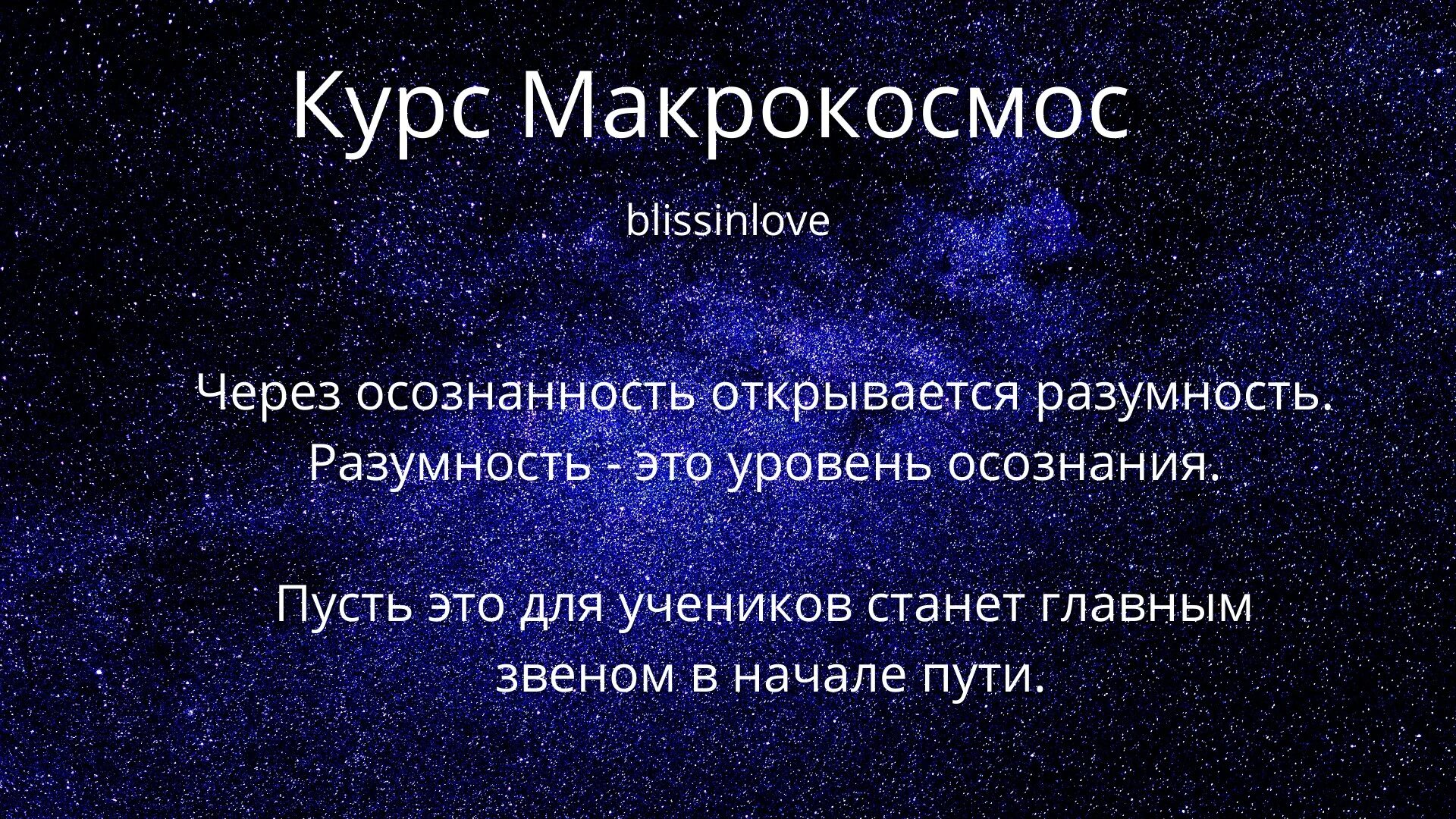 Курс Макрокосмос

blissinlove

Через осознанность открывается разумность. Разумность - это уровень осознания.

Пусть это для учеников станет главным звеном в начале пути.